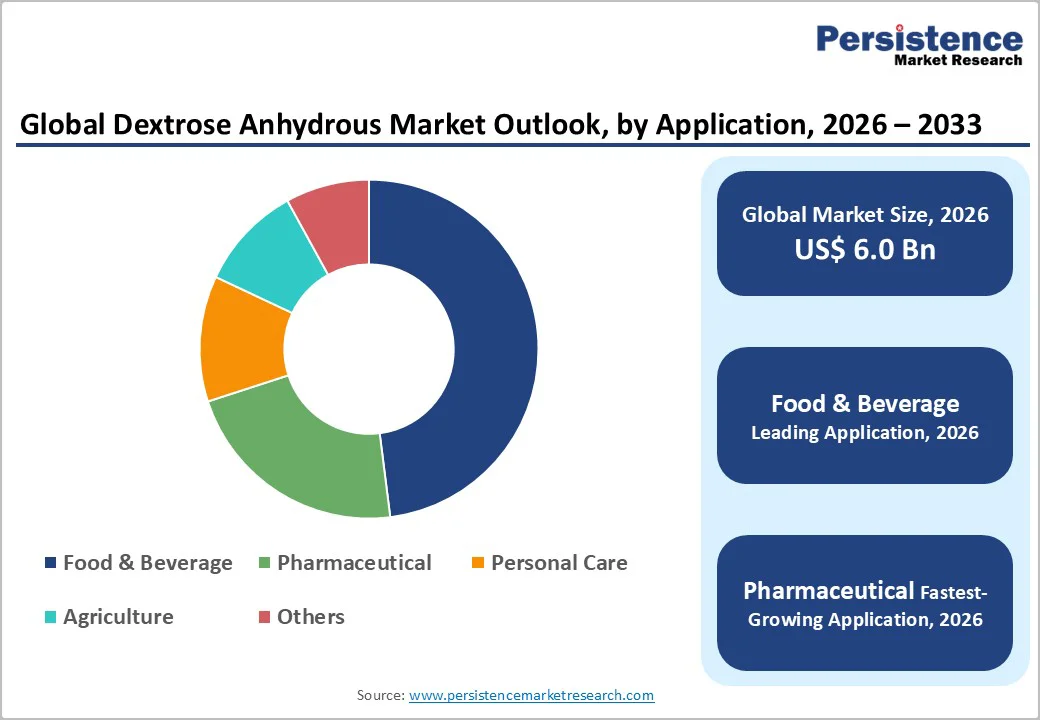 Persistence
Market Research

Global Dextrose Anhydrous Market Outlook, by Application, 2026 – 2033

Food & Beverage
Pharmaceutical
Personal Care
Agriculture
Others

Global Market Size, 2026
US$ 6.0 Bn

Food & Beverage
Leading Application, 2026

Pharmaceutical Fastest-Growing Application, 2026

Source: www.persistencemarketresearch.com